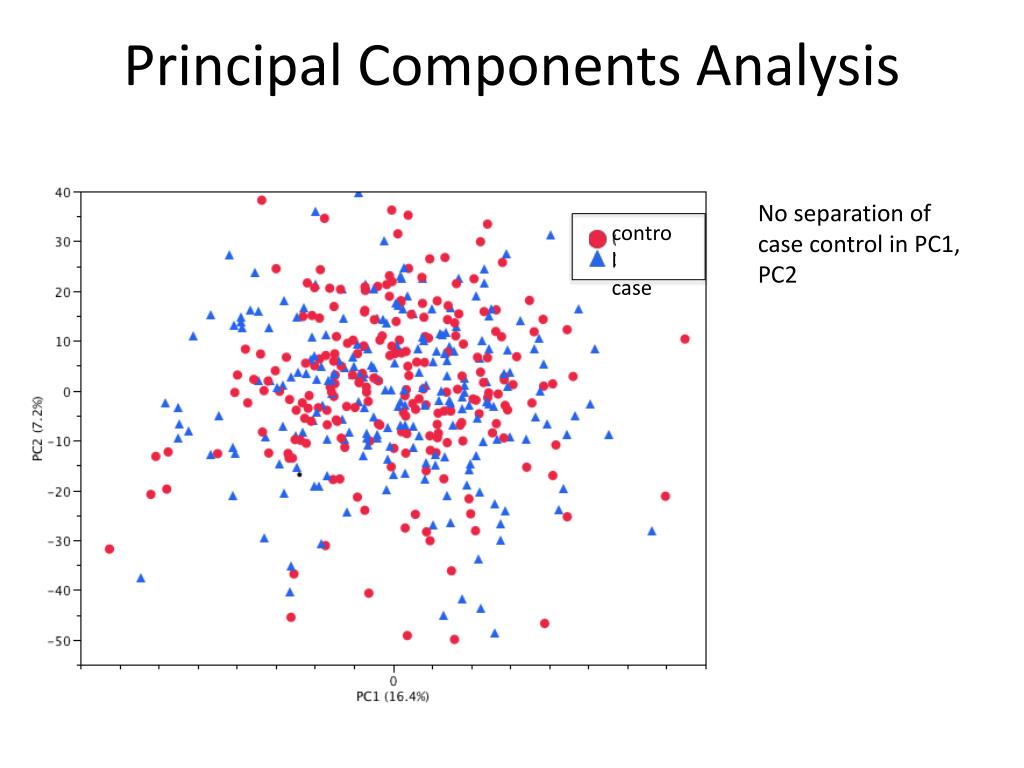 Principal Components Analysis

40
30
20
10
0
−10
−20
−30
−40
−50

PC2 (7.2%)

0

PC1 (16.4%)

contro
l
case

No separation of case control in PC1, PC2